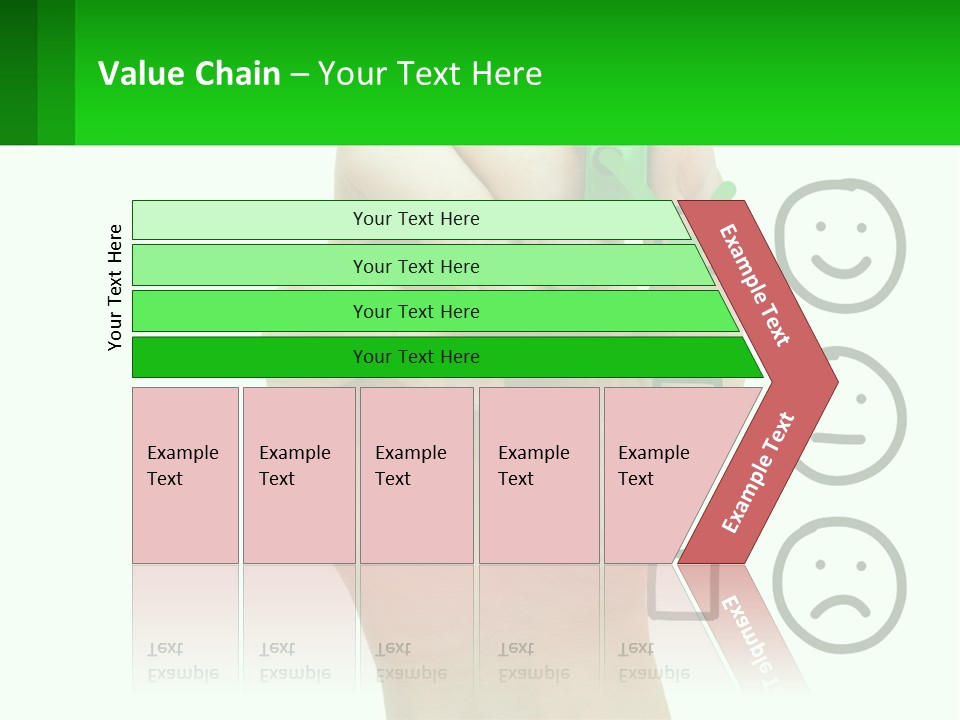 Value Chain – Your Text Here

Your Text Here

Your Text Here

Your Text Here

Your Text Here

Your Text Here

Example Text

Example Text

Example Text

Example Text

Example Text

Example Text

Example Text